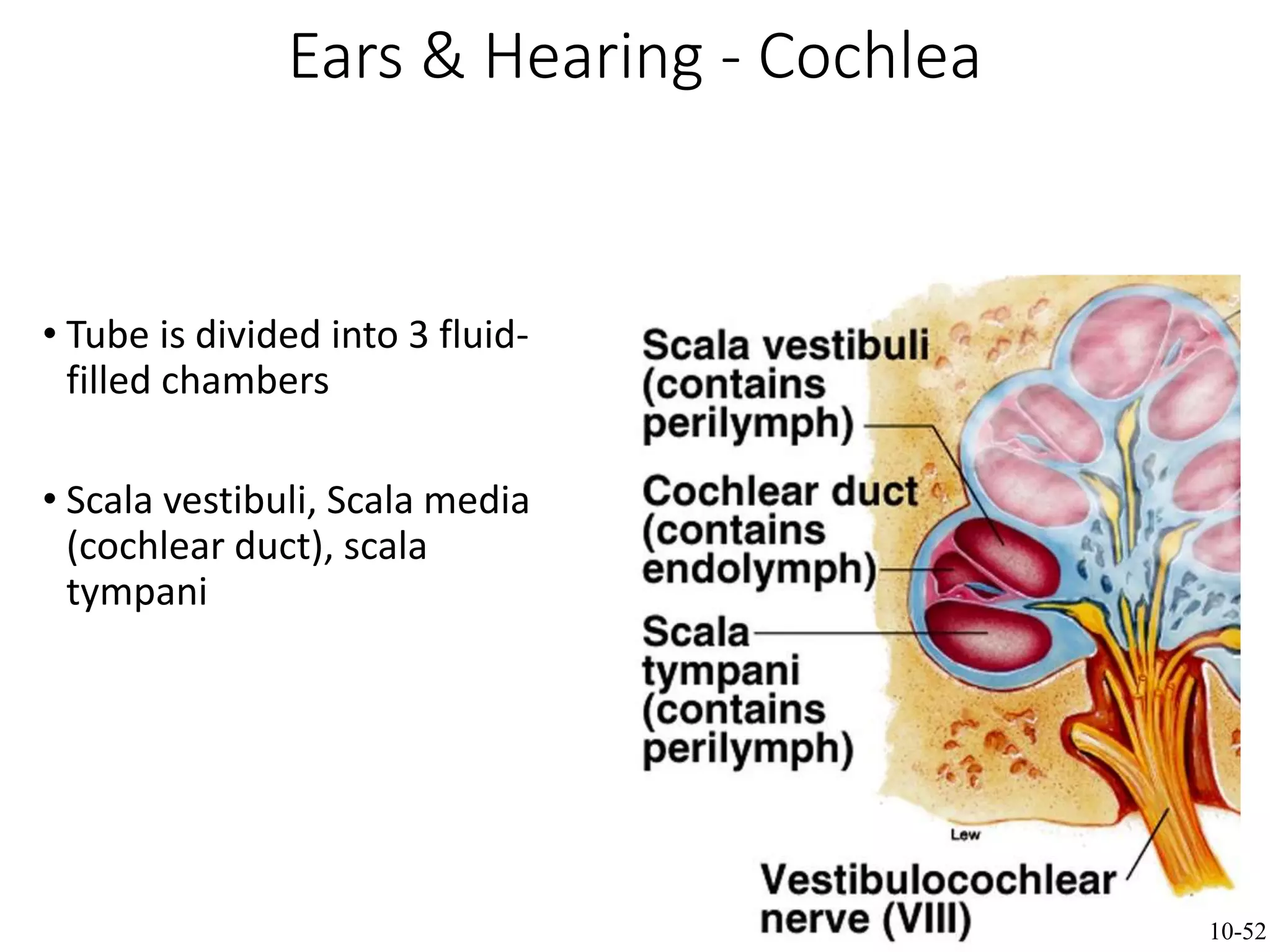 Ears & Hearing - Cochlea

• Tube is divided into 3 fluid-filled chambers

• Scala vestibuli, Scala media (cochlear duct), scala tympani

Scala vestibuli (contains perilymph)

Cochlear duct (contains endolymph)

Scala tympani (contains perilymph)

Lew

Vestibulocochlear nerve (VIII)

10-52